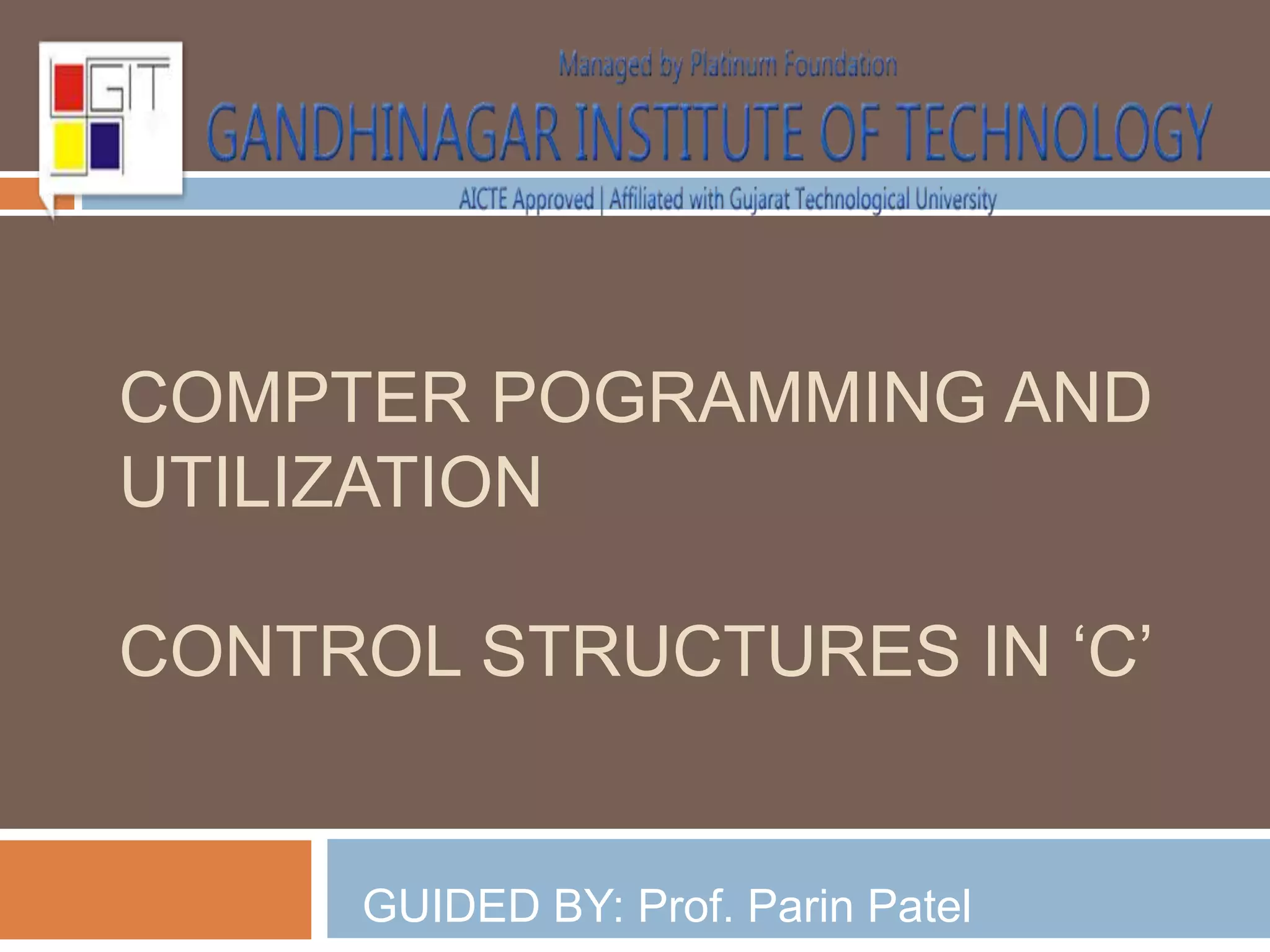 GIT

Managed by Platinum Foundation

GANDHINAGAR INSTITUTE OF TECHNOLOGY

AICTE Approved | Affiliated with Gujarat Technological University

COMPTER POGRAMMING AND UTILIZATION

CONTROL STRUCTURES IN ‘C’

GUIDED BY: Prof. Parin Patel